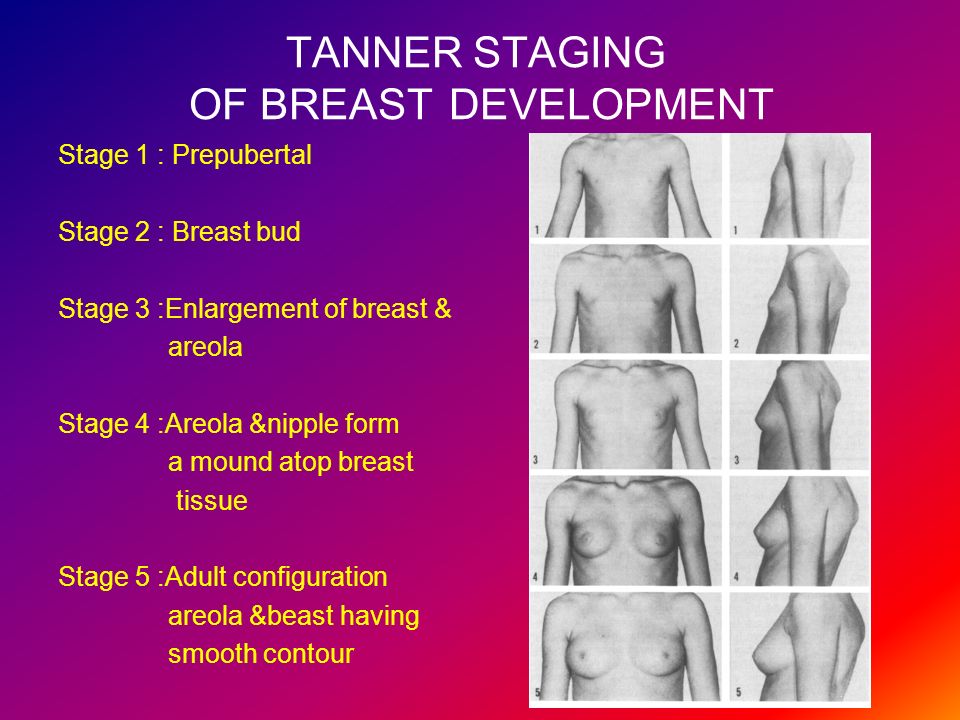 TANNER STAGING
OF BREAST DEVELOPMENT

Stage 1 : Prepubertal

Stage 2 : Breast bud

Stage 3 :Enlargement of breast & areola

Stage 4 :Areola &nipple form a mound atop breast tissue

Stage 5 :Adult configuration areola &beast having smooth contour

1 1
2 2
3 3
4 4
5 5